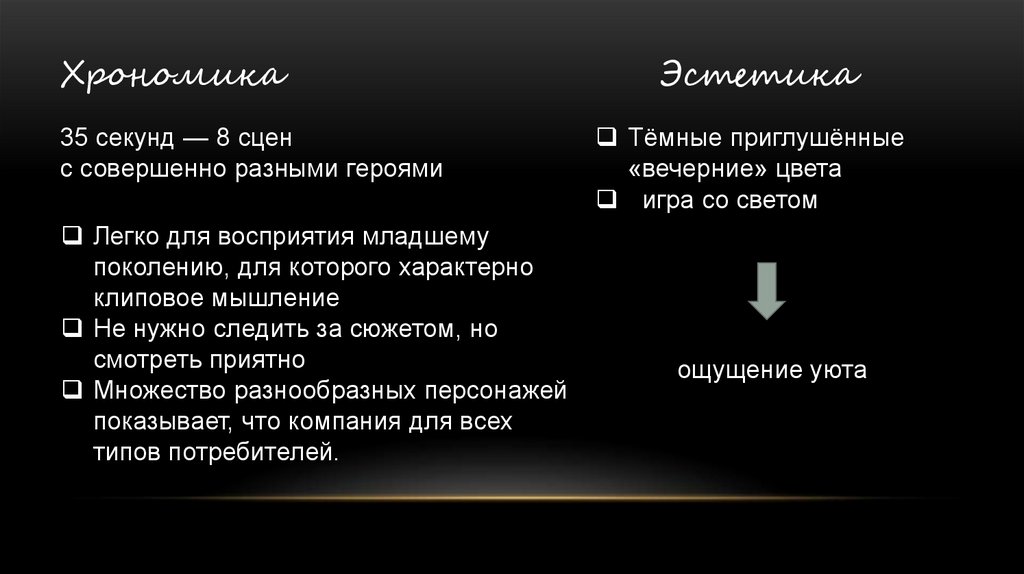 Хрономика

35 секунд — 8 сцен
с совершенно разными героями

❑ Легко для восприятия младшему поколению, для которого характерно клиповое мышление
❑ Не нужно следить за сюжетом, но смотреть приятно
❑ Множество разнообразных персонажей показывает, что компания для всех типов потребителей.

Эстетика

❑ Тёмные приглушённые «вечерние» цвета
❑ игра со светом

ощущение уюта